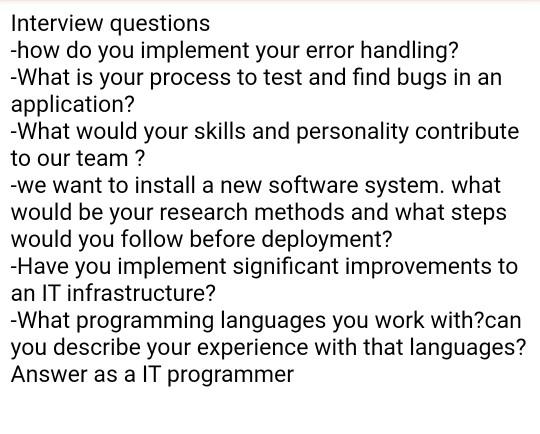 Interview questions
-how do you implement your error handling?
-What is your process to test and find bugs in an application?
-What would your skills and personality contribute to our team ?
-we want to install a new software system. what would be your research methods and what steps would you follow before deployment?
-Have you implement significant improvements to an IT infrastructure?
-What programming languages you work with?can you describe your experience with that languages?
Answer as a IT programmer